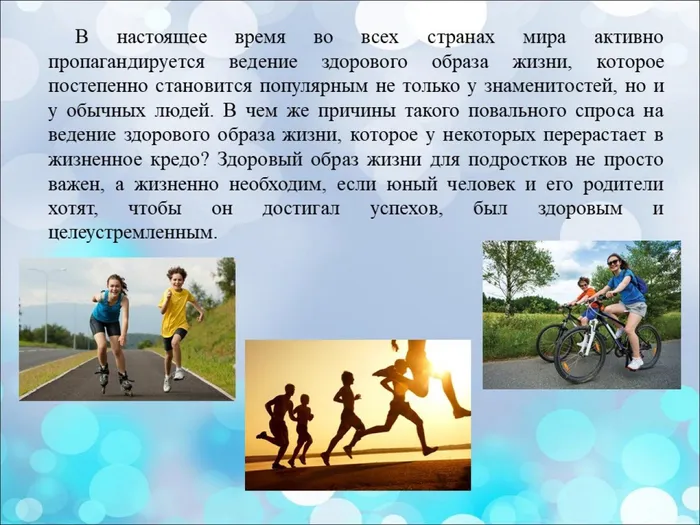 В настоящее время во всех странах мира активно пропагандируется ведение здорового образа жизни, которое постепенно становится популярным не только у знаменитостей, но и у обычных людей. В чем же причины такого повального спроса на ведение здорового образа жизни, которое у некоторых перерастает в жизненное кредо? Здоровый образ жизни для подростков не просто важен, а жизненно необходим, если юный человек и его родители хотят, чтобы он достигал успехов, был здоровым и целеустремленным.